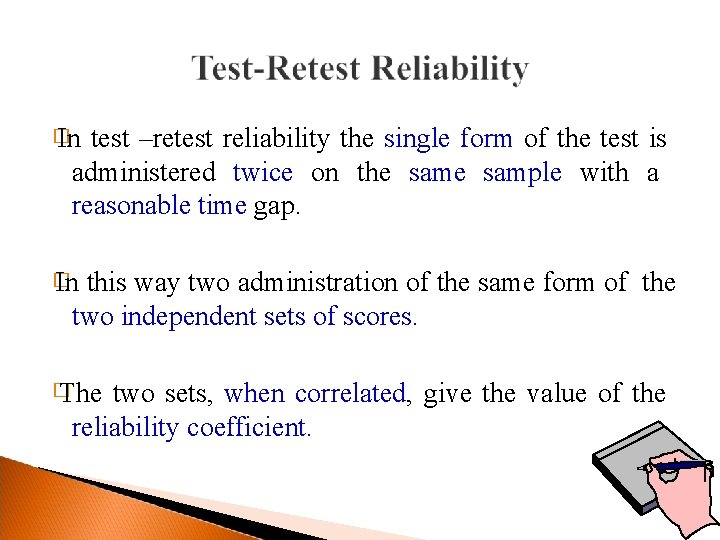 Test-Retest Reliability

In test –retest reliability the single form of the test is administered twice on the same sample with a reasonable time gap.

In this way two administration of the same form of the two independent sets of scores.

The two sets, when correlated, give the value of the reliability coefficient.